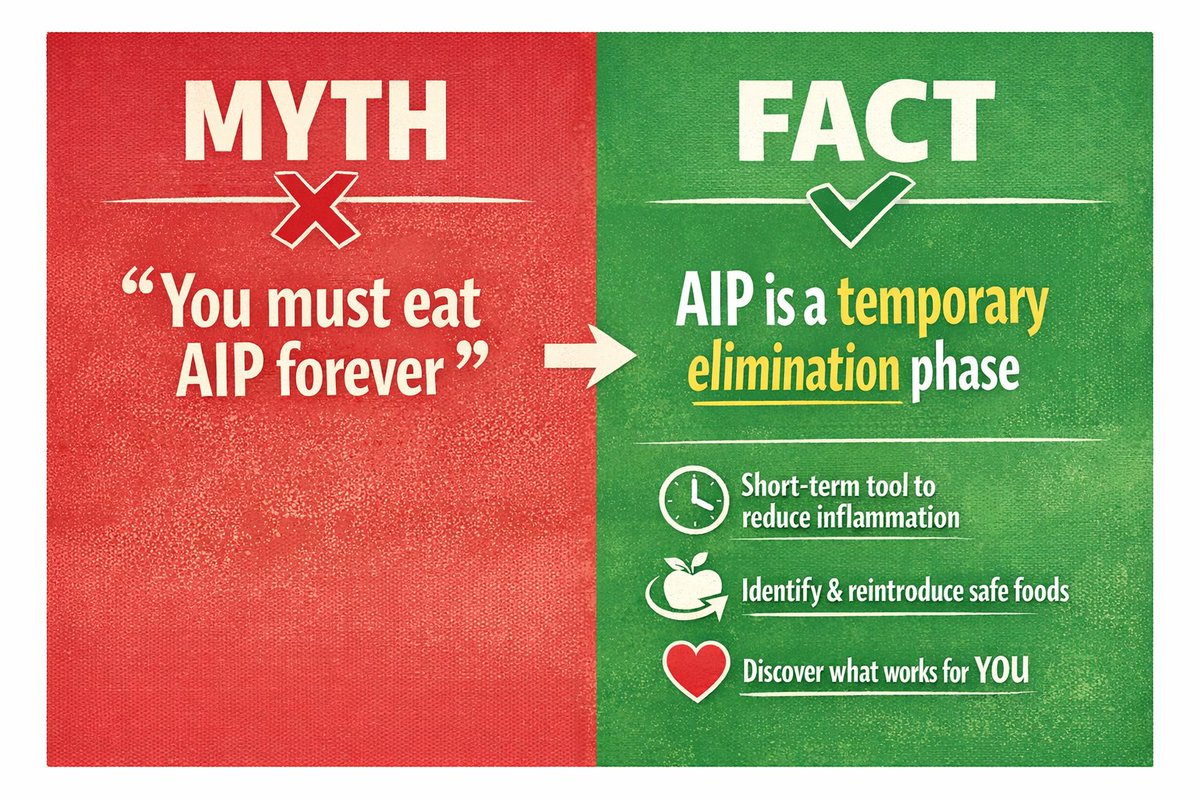 MYTH

"You must eat AIP forever"

FACT

AIP is a temporary elimination phase

Short-term tool to reduce inflammation

Identify & reintroduce safe foods

Discover what works for YOU